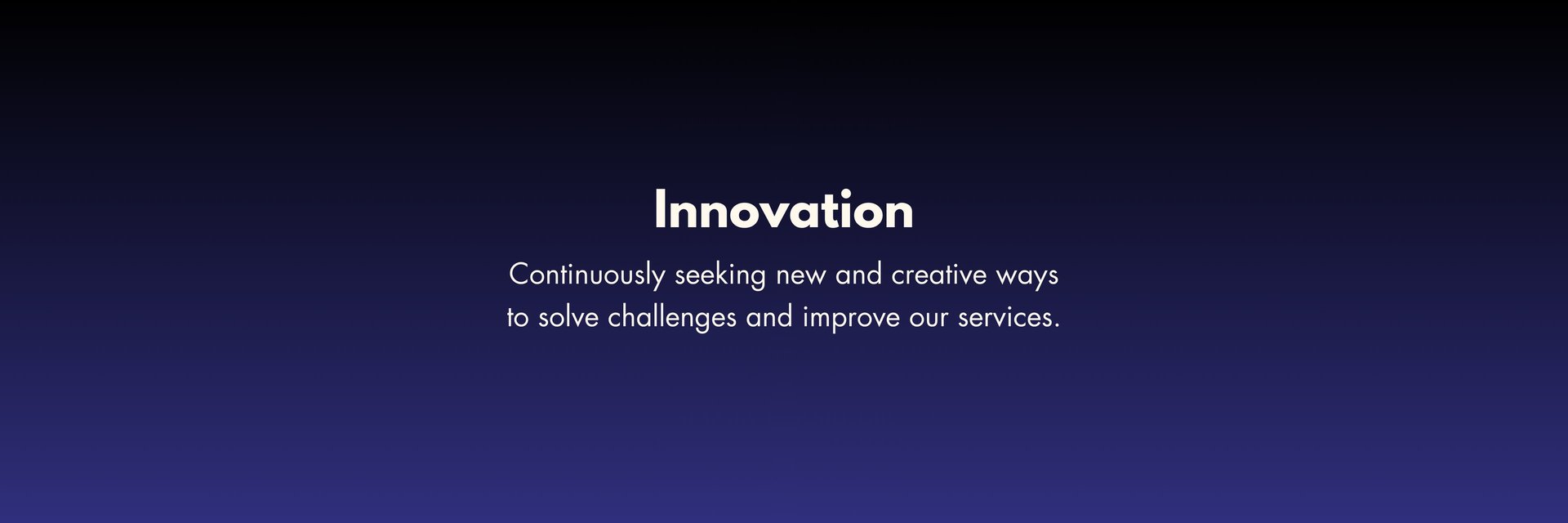 Innovation

Continuously seeking new and creative ways to solve challenges and improve our services.